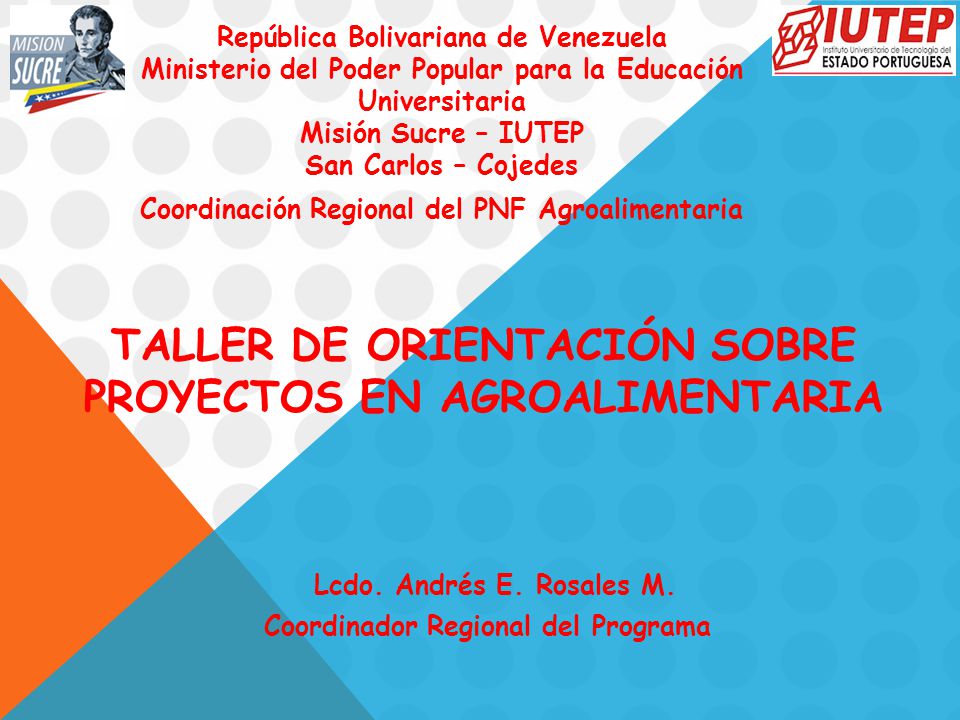 MISION SUCRE

IUTEP
Instituto Universitario de Tecnología del
ESTADO PORTUGUESA

República Bolivariana de Venezuela
Ministerio del Poder Popular para la Educación Universitaria
Misión Sucre – IUTEP
San Carlos – Cojedes

Coordinación Regional del PNF Agroalimentaria

TALLER DE ORIENTACIÓN SOBRE PROYECTOS EN AGROALIMENTARIA

Lcdo. Andrés E. Rosales M.
Coordinador Regional del Programa